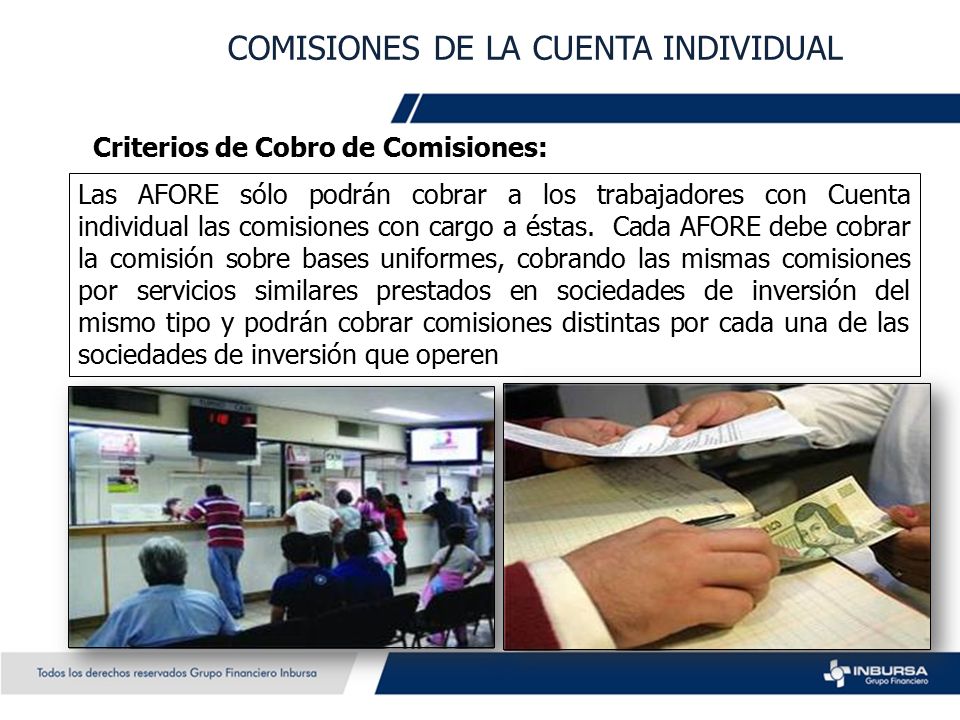 COMISIONES DE LA CUENTA INDIVIDUAL

Criterios de Cobro de Comisiones:

Las AFORE sólo podrán cobrar a los trabajadores con Cuenta individual las comisiones con cargo a éstas. Cada AFORE debe cobrar la comisión sobre bases uniformes, cobrando las mismas comisiones por servicios similares prestados en sociedades de inversión del mismo tipo y podrán cobrar comisiones distintas por cada una de las sociedades de inversión que operen

Todos los derechos reservados Grupo Financiero Inbursa

INBURSA
Grupo Financiero